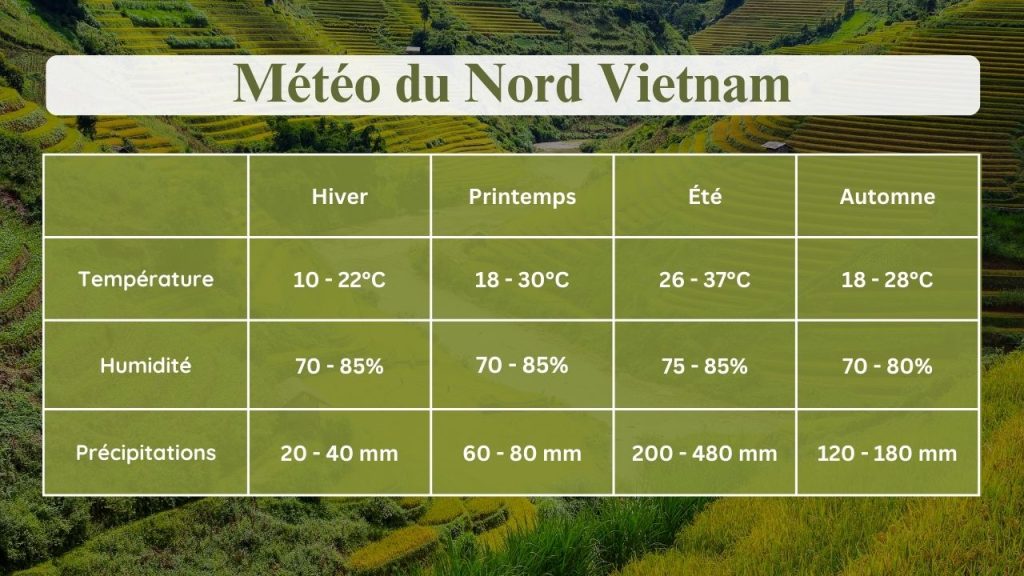 Météo du Nord Vietnam

| | Hiver | Printemps | Été | Automne |
|---|---|---|---|---|
| Température | 10 - 22°C | 18 - 30°C | 26 - 37°C | 18 - 28°C |
| Humidité | 70 - 85% | 70 - 85% | 75 - 85% | 70 - 80% |
| Précipitations | 20 - 40 mm | 60 - 80 mm | 200 - 480 mm | 120 - 180 mm |